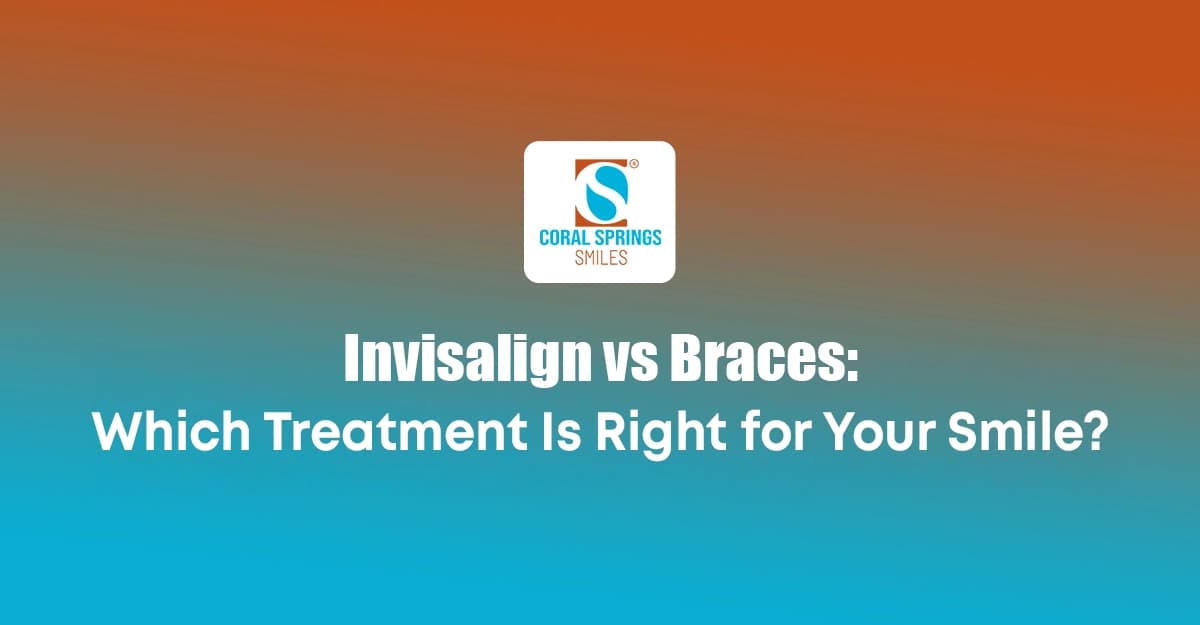 S®
CORAL SPRINGS
SMILES

Invisalign vs Braces:
Which Treatment Is Right for Your Smile?